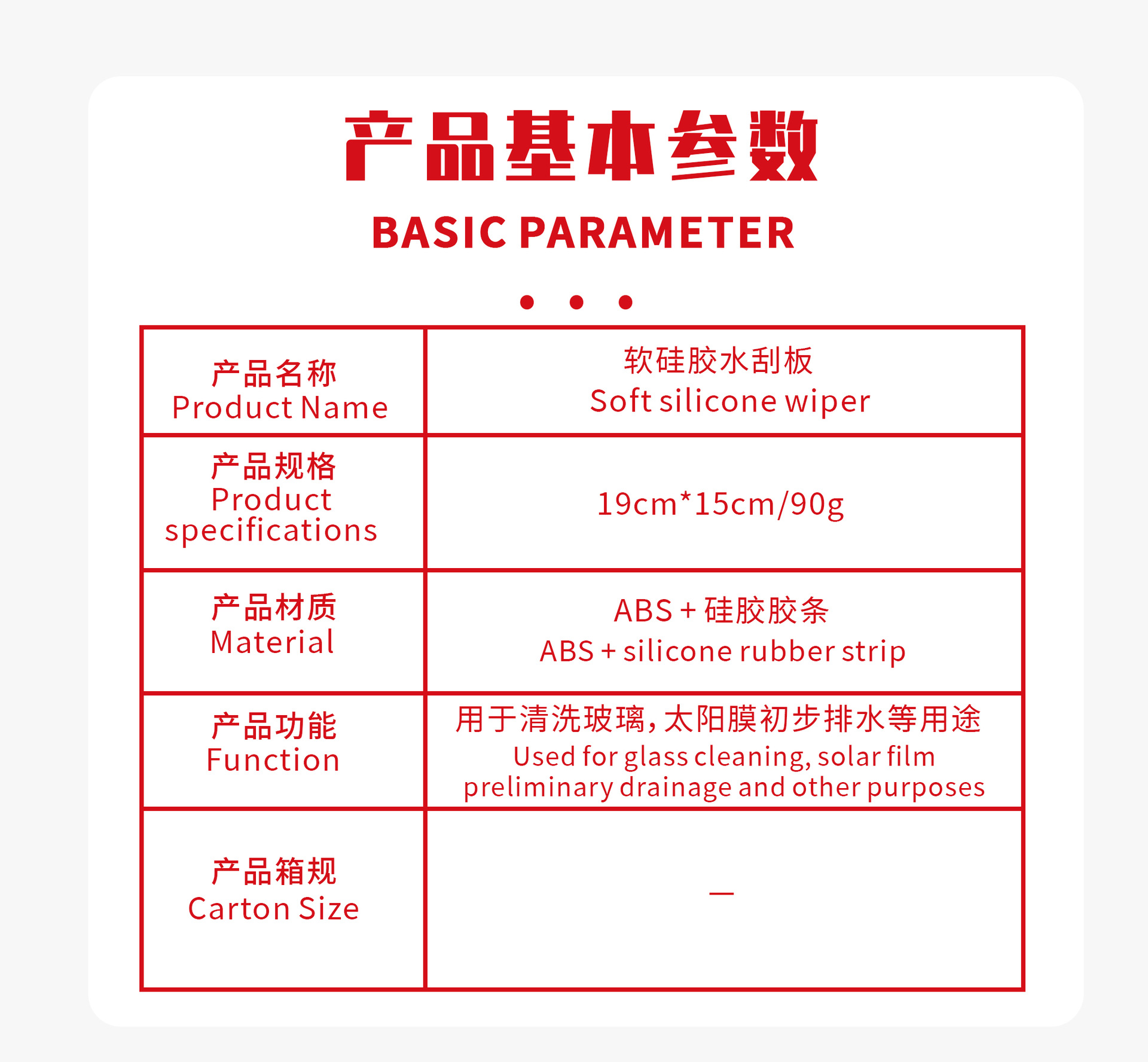 产品基本参数

BASIC PARAMETER

| 产品名称 Product Name | 软硅胶水刮板 Soft silicone wiper |
|---|---|
| 产品规格 Product specifications | 19cm*15cm/90g |
| 产品材质 Material | ABS + 硅胶胶条 ABS + silicone rubber strip |
| 产品功能 Function | 用于清洗玻璃，太阳膜初步排水等用途 Used for glass cleaning, solar film preliminary drainage and other purposes |
| 产品箱规 Carton Size | — |